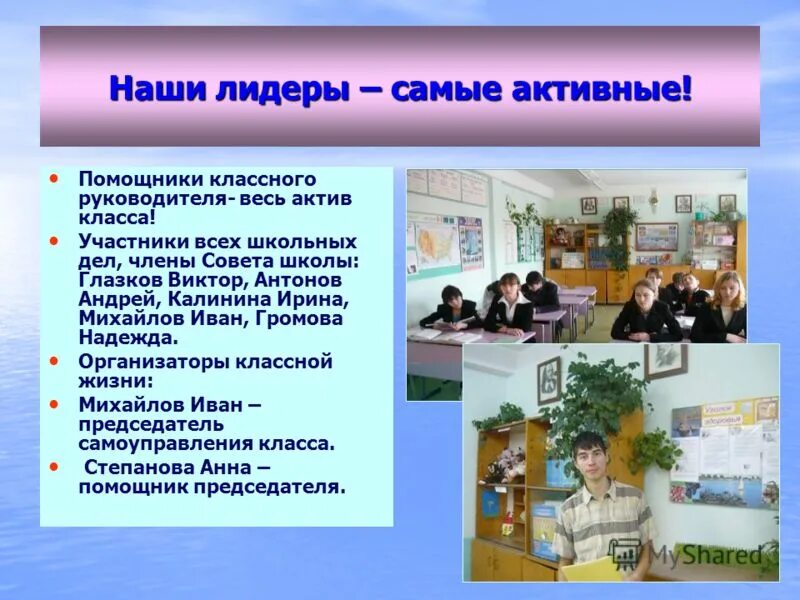 Наши лидеры – самые активные!

• Помощники классного руководителя- весь актив класса!
• Участники всех школьных дел, члены Совета школы: Глазков Виктор, Антонов Андрей, Калинина Ирина, Михайлов Иван, Громова Надежда.
• Организаторы классной жизни:
• Михайлов Иван – председатель самоуправления класса.
• Степанова Анна – помощник председателя.

Уголок здоровья

MyShared